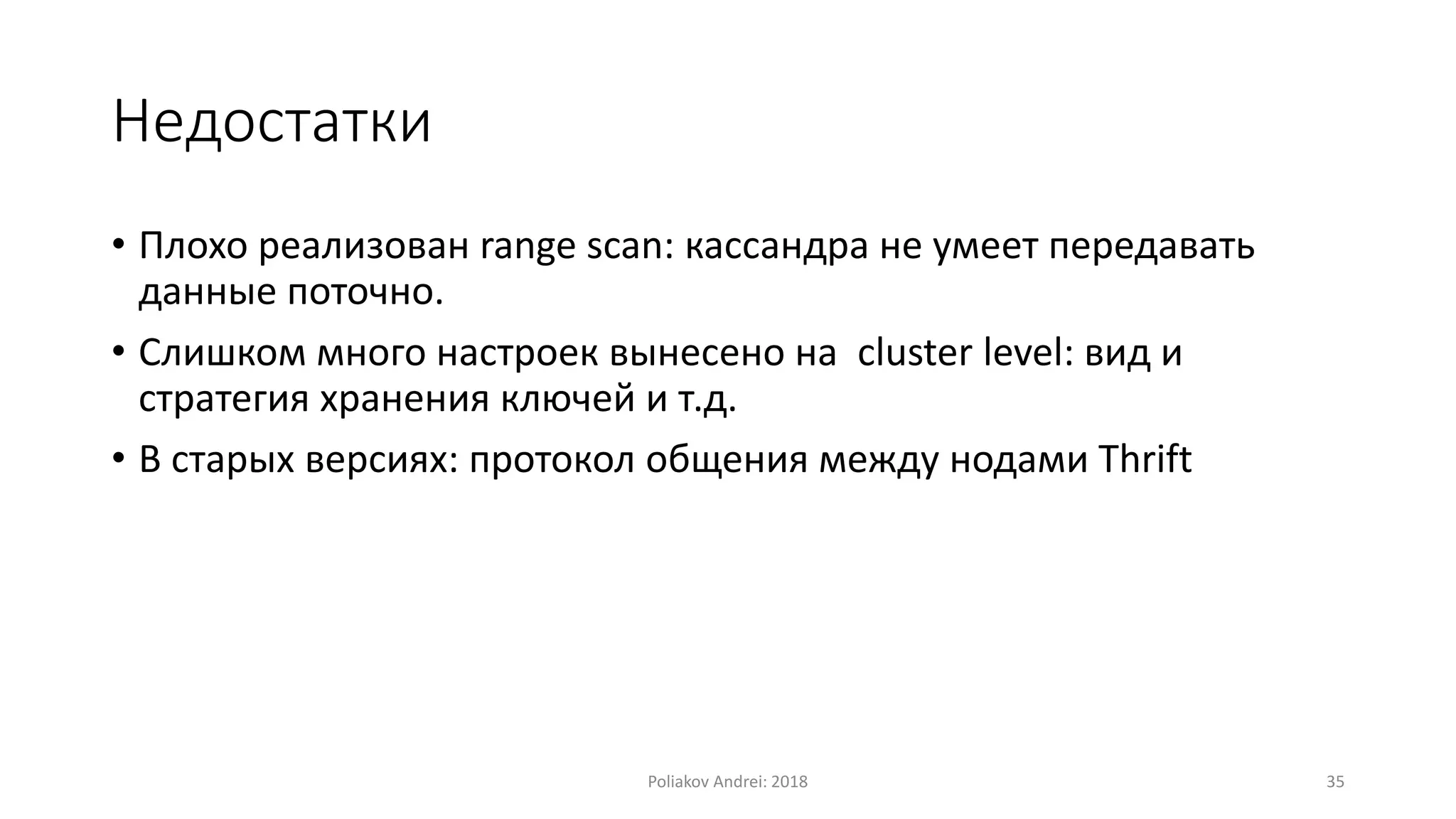 Недостатки

• Плохо реализован range scan: кассандра не умеет передавать данные поточно.

• Слишком много настроек вынесено на cluster level: вид и стратегия хранения ключей и т.д.

• В старых версиях: протокол общения между нодами Thrift

Poliakov Andrei: 2018

35